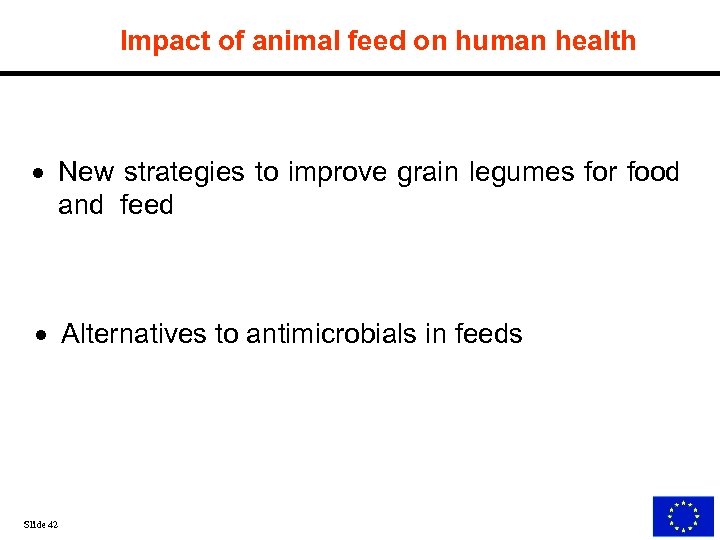 Impact of animal feed on human health

• New strategies to improve grain legumes for food and feed

• Alternatives to antimicrobials in feeds

Slide 42